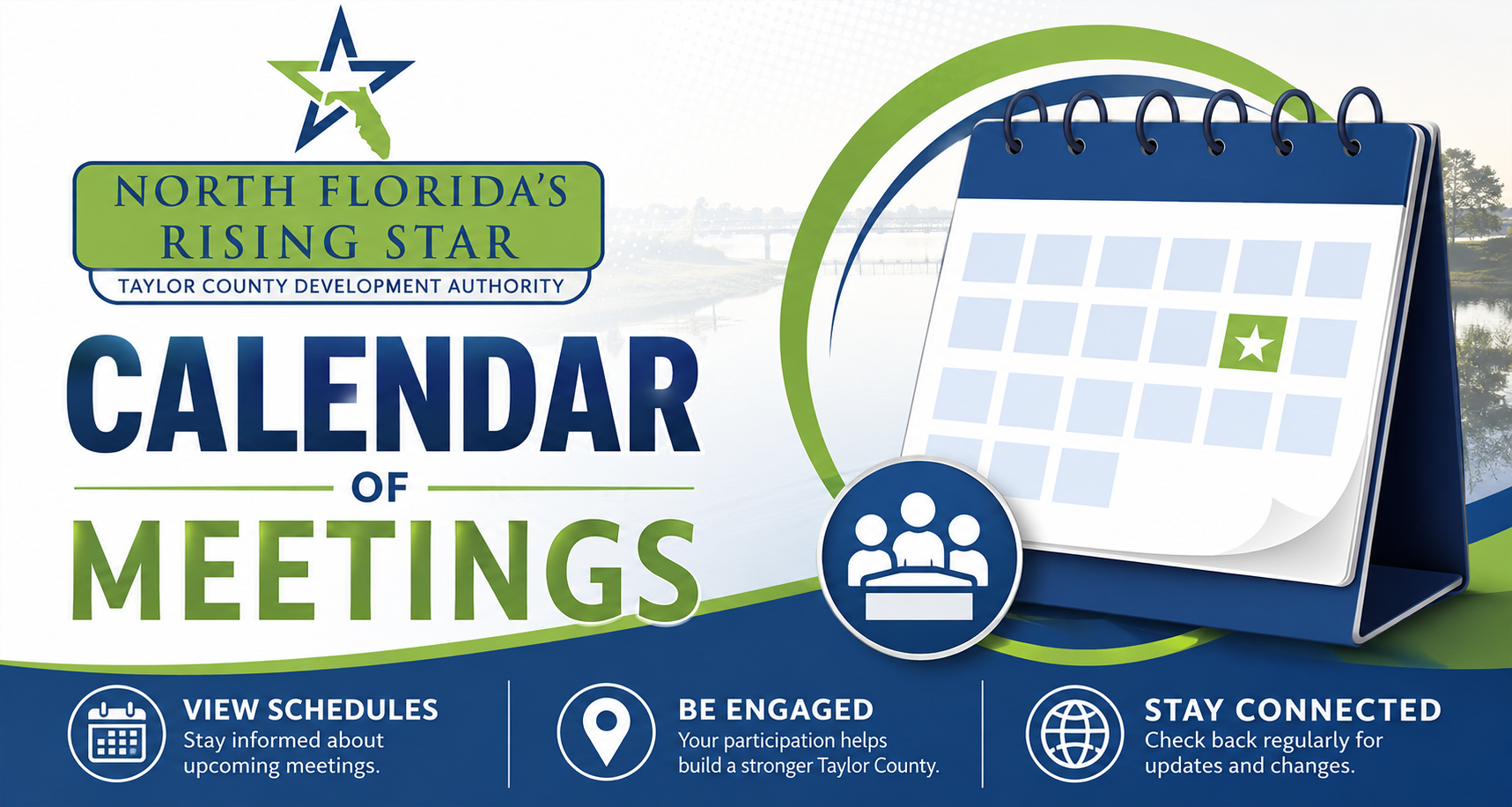 NORTH FLORIDA'S RISING STAR

TAYLOR COUNTY DEVELOPMENT AUTHORITY

CALENDAR OF MEETINGS

VIEW SCHEDULES
Stay informed about upcoming meetings.

BE ENGAGED
Your participation helps build a stronger Taylor County.

STAY CONNECTED
Check back regularly for updates and changes.